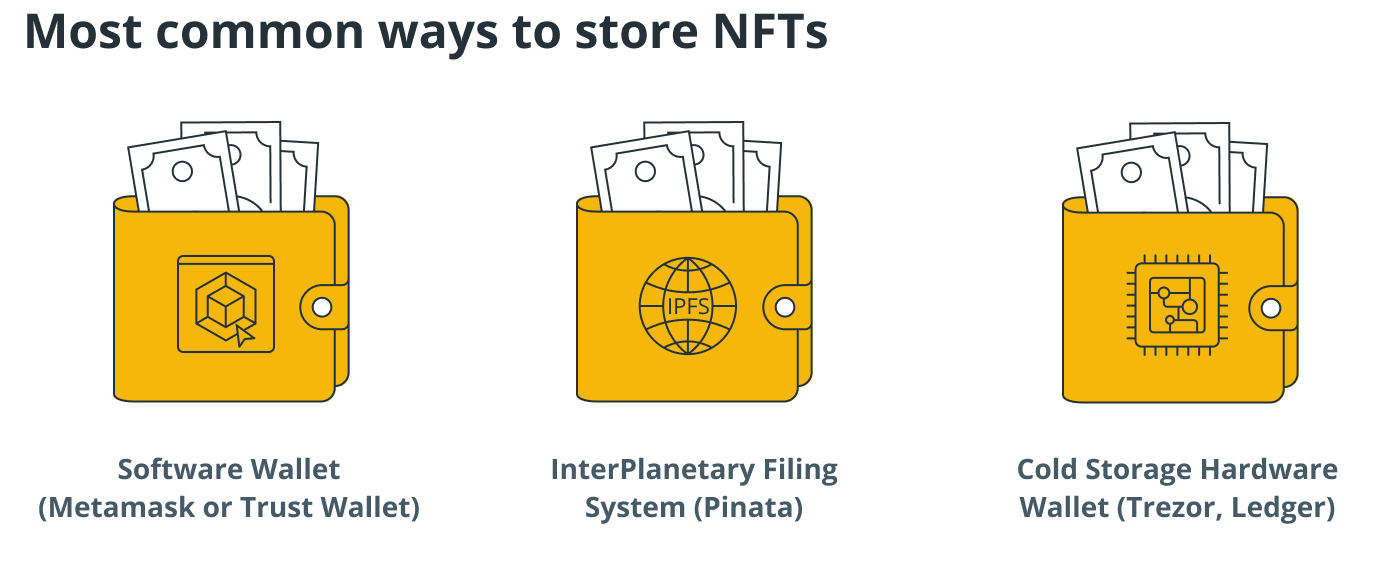 Most common ways to store NFTs

IPFS

Software Wallet (Metamask or Trust Wallet)

InterPlanetary Filing System (Pinata)

Cold Storage Hardware Wallet (Trezor, Ledger)